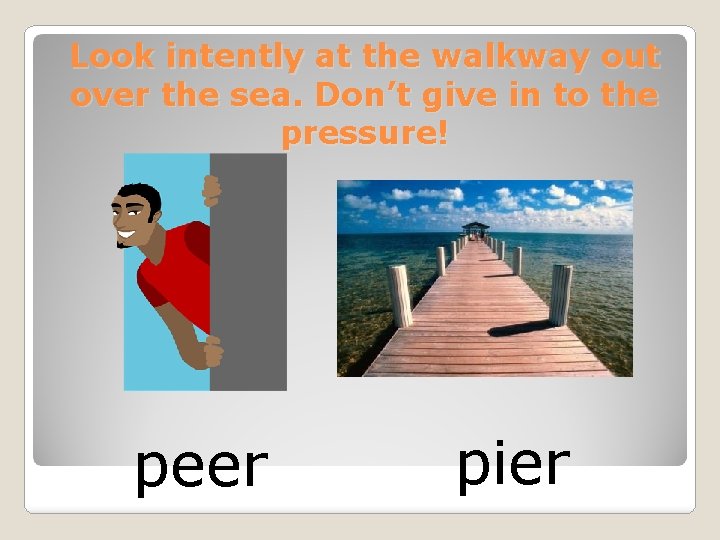 Look intently at the walkway out over the sea. Don't give in to the pressure!

peer

pier